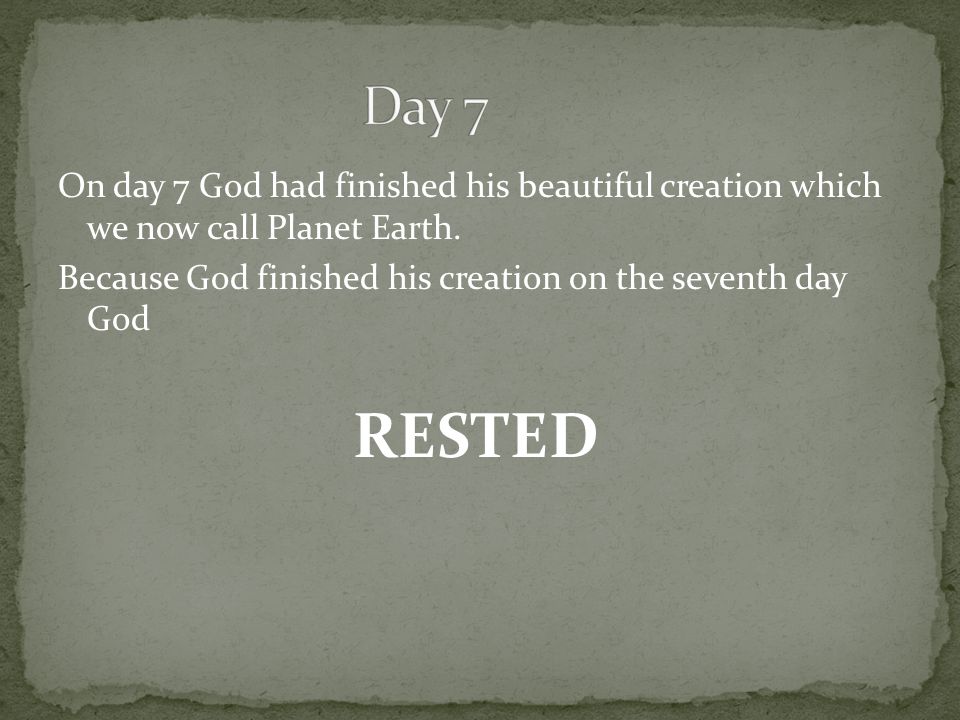 Day 7

On day 7 God had finished his beautiful creation which we now call Planet Earth.

Because God finished his creation on the seventh day God

RESTED